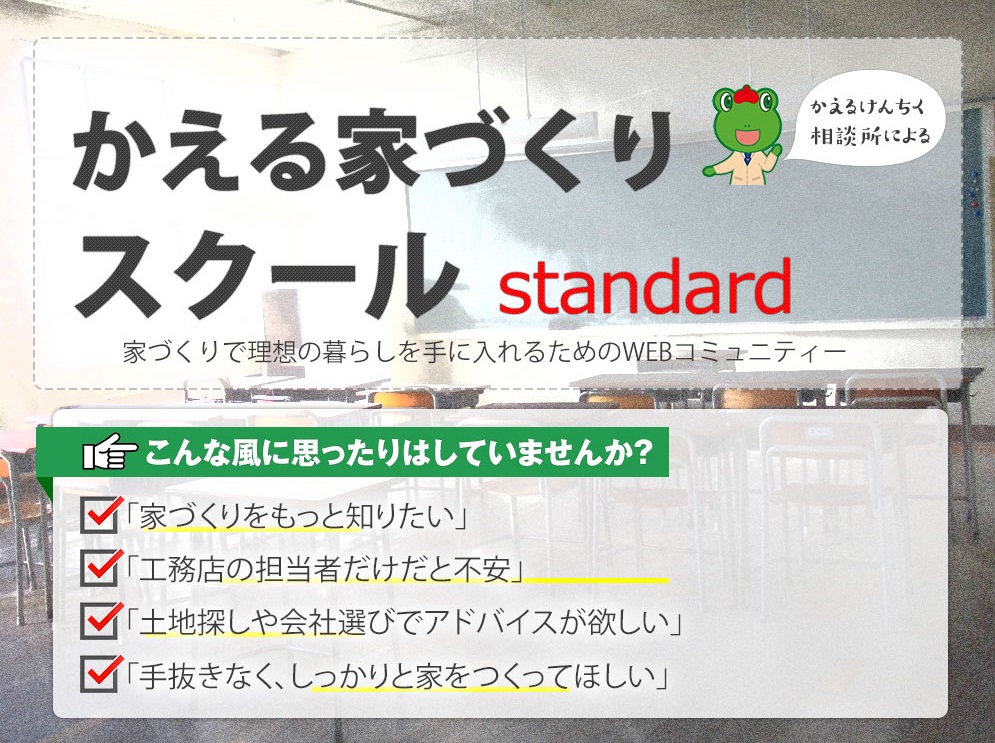 かえる家づくり
スクール standard

かえるけんちく相談所による

家づくりで理想の暮らしを手に入れるためのWEBコミュニティー

こんな風に思ったりはしていませんか？

「家づくりをもっと知りたい」

「工務店の担当者だけだと不安」

「土地探しや会社選びでアドバイスが欲しい」

「手抜きなく、しっかりと家をつくってほしい」